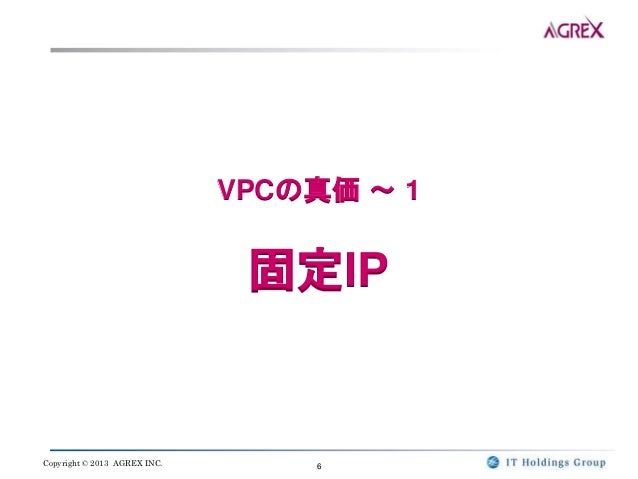 AGREX

VPCの真価 ～ 1

固定IP

Copyright © 2013 AGREX INC.

6

IT Holdings Group